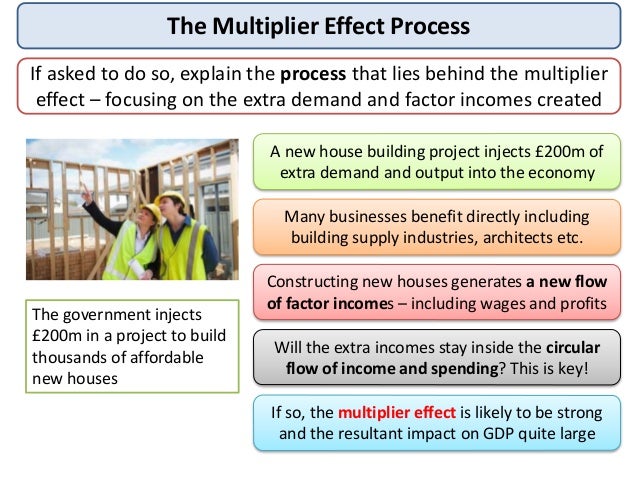 The Multiplier Effect Process

If asked to do so, explain the process that lies behind the multiplier effect – focusing on the extra demand and factor incomes created

The government injects £200m in a project to build thousands of affordable new houses

A new house building project injects £200m of extra demand and output into the economy

Many businesses benefit directly including building supply industries, architects etc.

Constructing new houses generates a new flow of factor incomes – including wages and profits

Will the extra incomes stay inside the circular flow of income and spending? This is key!

If so, the multiplier effect is likely to be strong and the resultant impact on GDP quite large